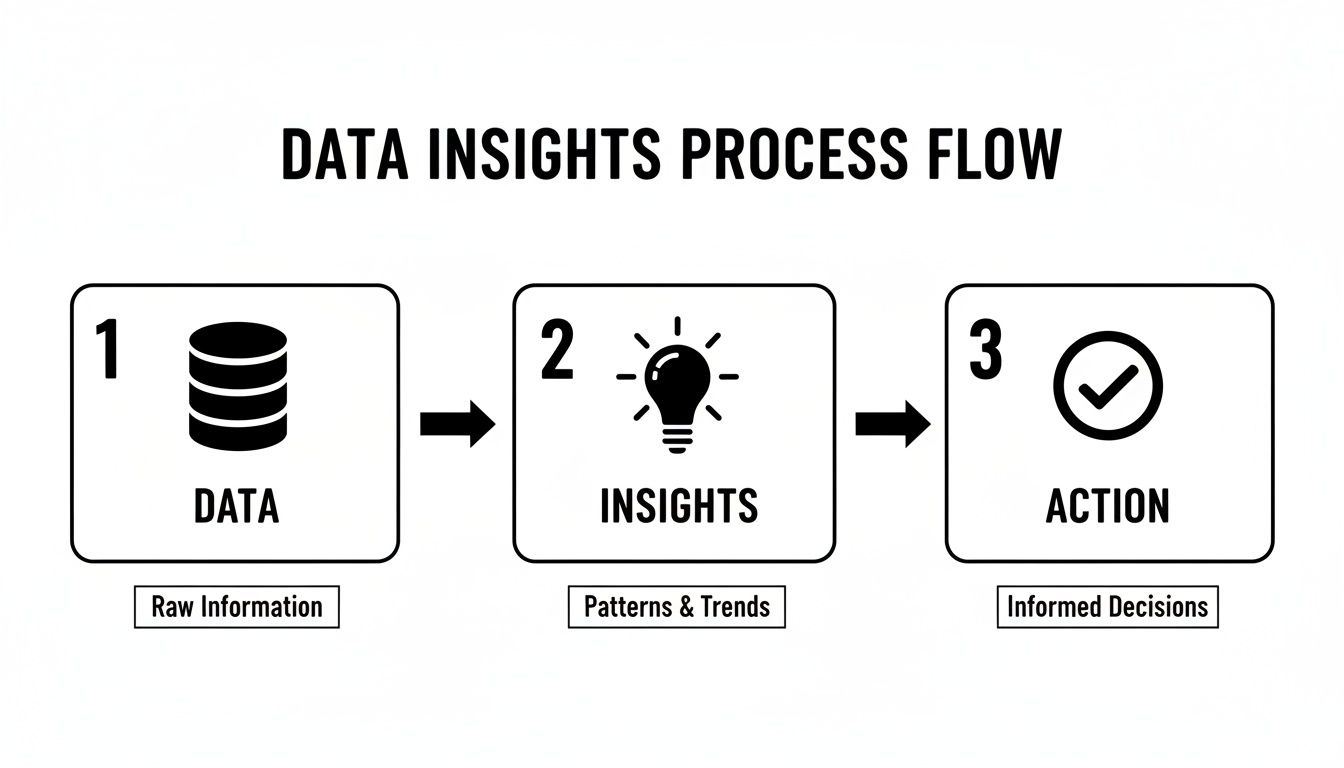 DATA INSIGHTS PROCESS FLOW

1
DATA
Raw Information

2
INSIGHTS
Patterns & Trends

3
ACTION
Informed Decisions